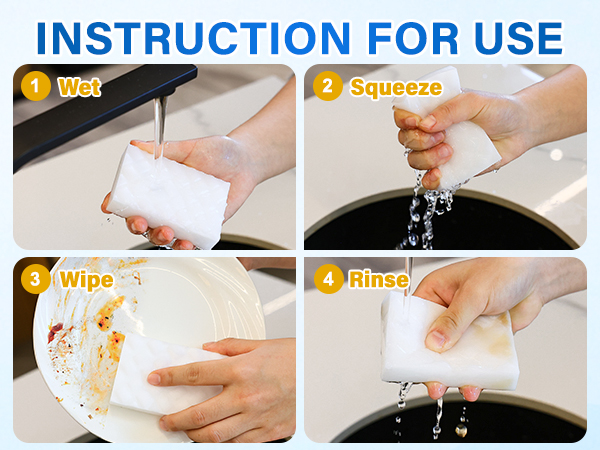 INSTRUCTION FOR USE

1 Wet

2 Squeeze

3 Wipe

4 Rinse